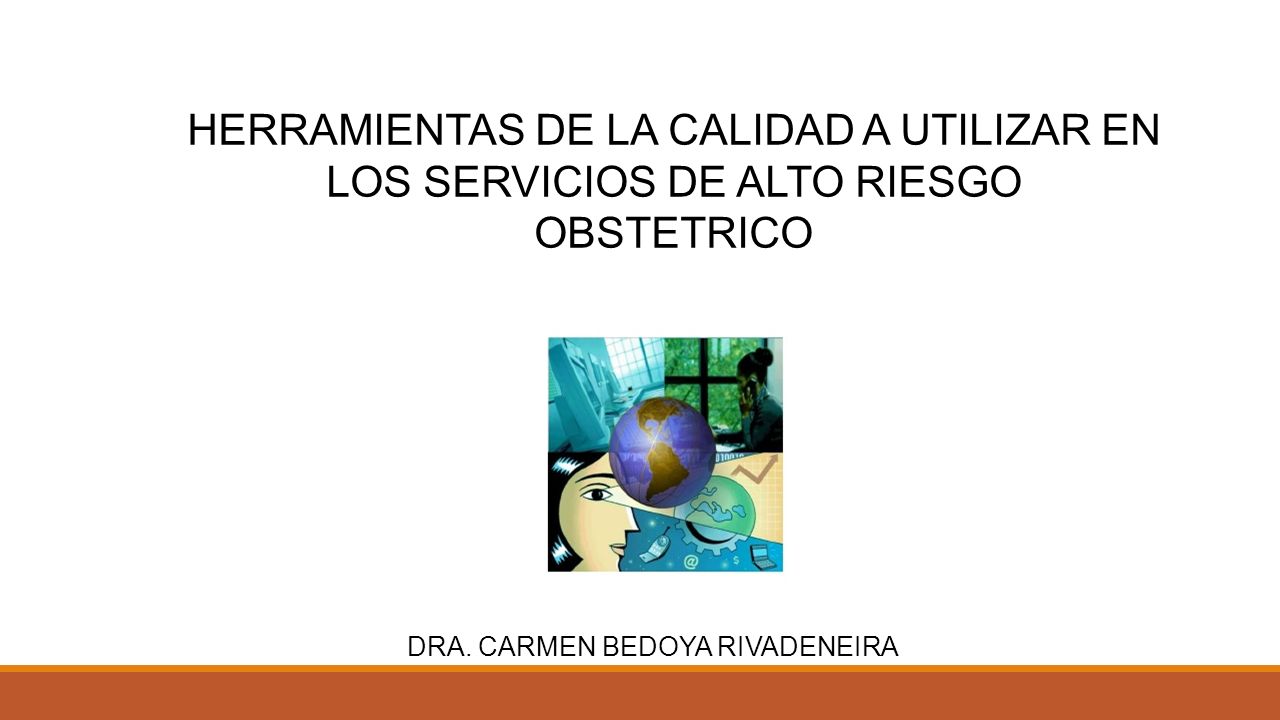 HERRAMIENTAS DE LA CALIDAD A UTILIZAR EN LOS SERVICIOS DE ALTO RIESGO OBSTETRICO

DRA. CARMEN BEDOYA RIVADENEIRA